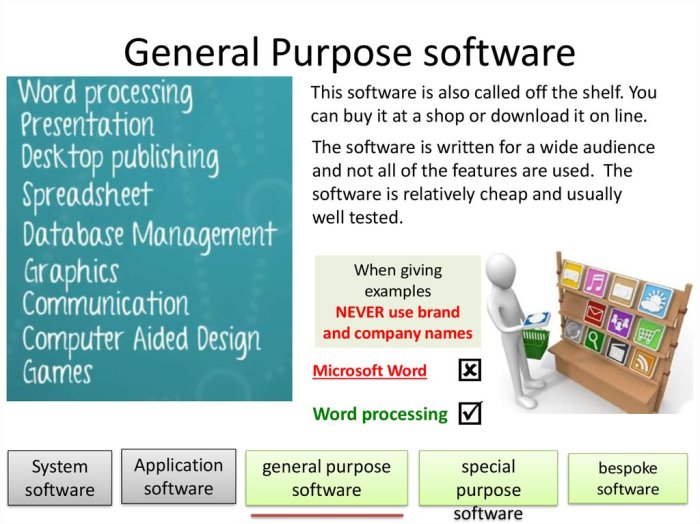 General Purpose software

Word processing
Presentation
Desktop publishing
Spreadsheet
Database Management
Graphics
Communication
Computer Aided Design
Games

This software is also called off the shelf. You can buy it at a shop or download it on line.

The software is written for a wide audience and not all of the features are used. The software is relatively cheap and usually well tested.

When giving examples
NEVER use brand and company names

Microsoft Word ☒

Word processing ☑

System software

Application software

general purpose software

special purpose software

bespoke software